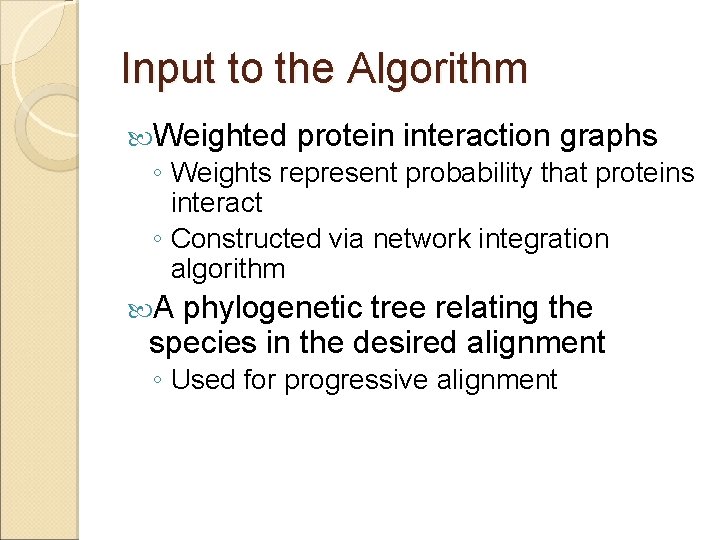 Input to the Algorithm

Weighted protein interaction graphs
◦ Weights represent probability that proteins interact
◦ Constructed via network integration algorithm

A phylogenetic tree relating the species in the desired alignment
◦ Used for progressive alignment